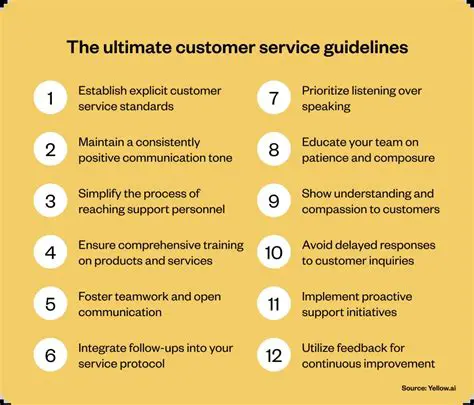 The ultimate customer service guidelines

1 Establish explicit customer service standards

2 Maintain a consistently positive communication tone

3 Simplify the process of reaching support personnel

4 Ensure comprehensive training on products and services

5 Foster teamwork and open communication

6 Integrate follow-ups into your service protocol

7 Prioritize listening over speaking

8 Educate your team on patience and composure

9 Show understanding and compassion to customers

10 Avoid delayed responses to customer inquiries

11 Implement proactive support initiatives

12 Utilize feedback for continuous improvement

Source: Yellow.ai